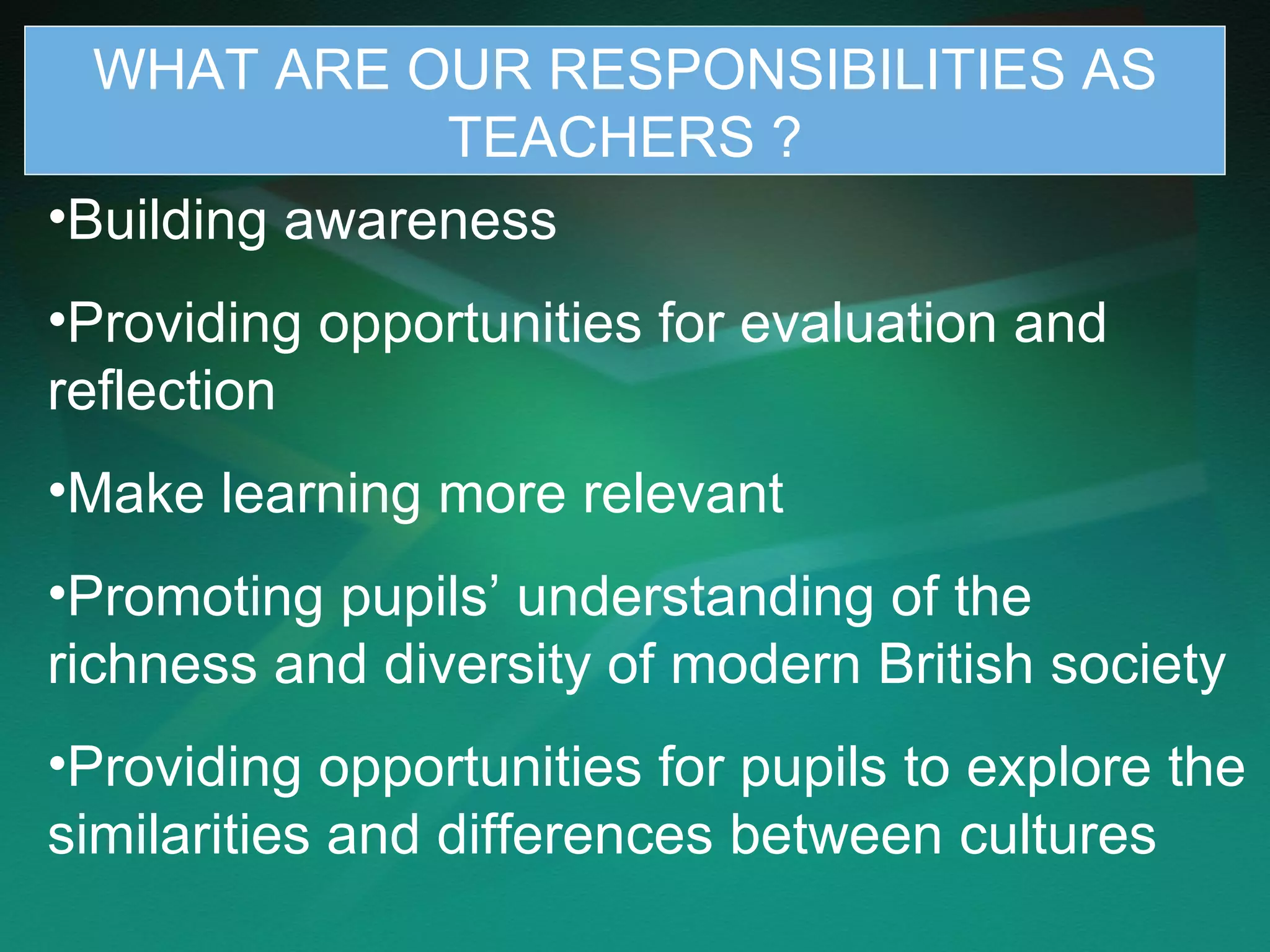 WHAT ARE OUR RESPONSIBILITIES AS TEACHERS ?

•Building awareness

•Providing opportunities for evaluation and reflection

•Make learning more relevant

•Promoting pupils’ understanding of the richness and diversity of modern British society

•Providing opportunities for pupils to explore the similarities and differences between cultures